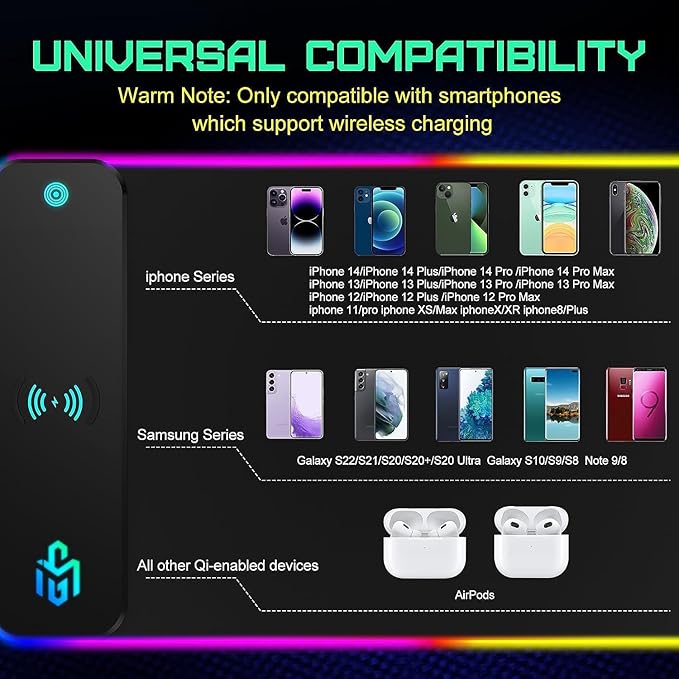 UNIVERSAL COMPATIBILITY

Warm Note: Only compatible with smartphones which support wireless charging

iphone Series

iPhone 14/iPhone 14 Plus/iPhone 14 Pro /iPhone 14 Pro Max
iPhone 13/iPhone 13 Plus/iPhone 13 Pro /iPhone 13 Pro Max
iPhone 12/iPhone 12 Plus /iPhone 12 Pro Max
iphone 11/pro iphone XS/Max iphoneX/XR iphone8/Plus

Samsung Series

Galaxy S22/S21/S20/S20+/S20 Ultra Galaxy S10/S9/S8 Note 9/8

All other Qi-enabled devices

AirPods